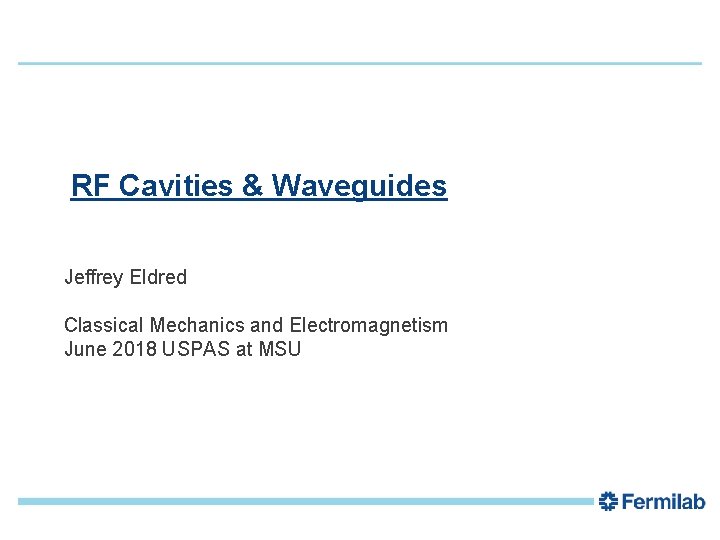 RF Cavities & Waveguides

Jeffrey Eldred

Classical Mechanics and Electromagnetism
June 2018 USPAS at MSU

Fermilab